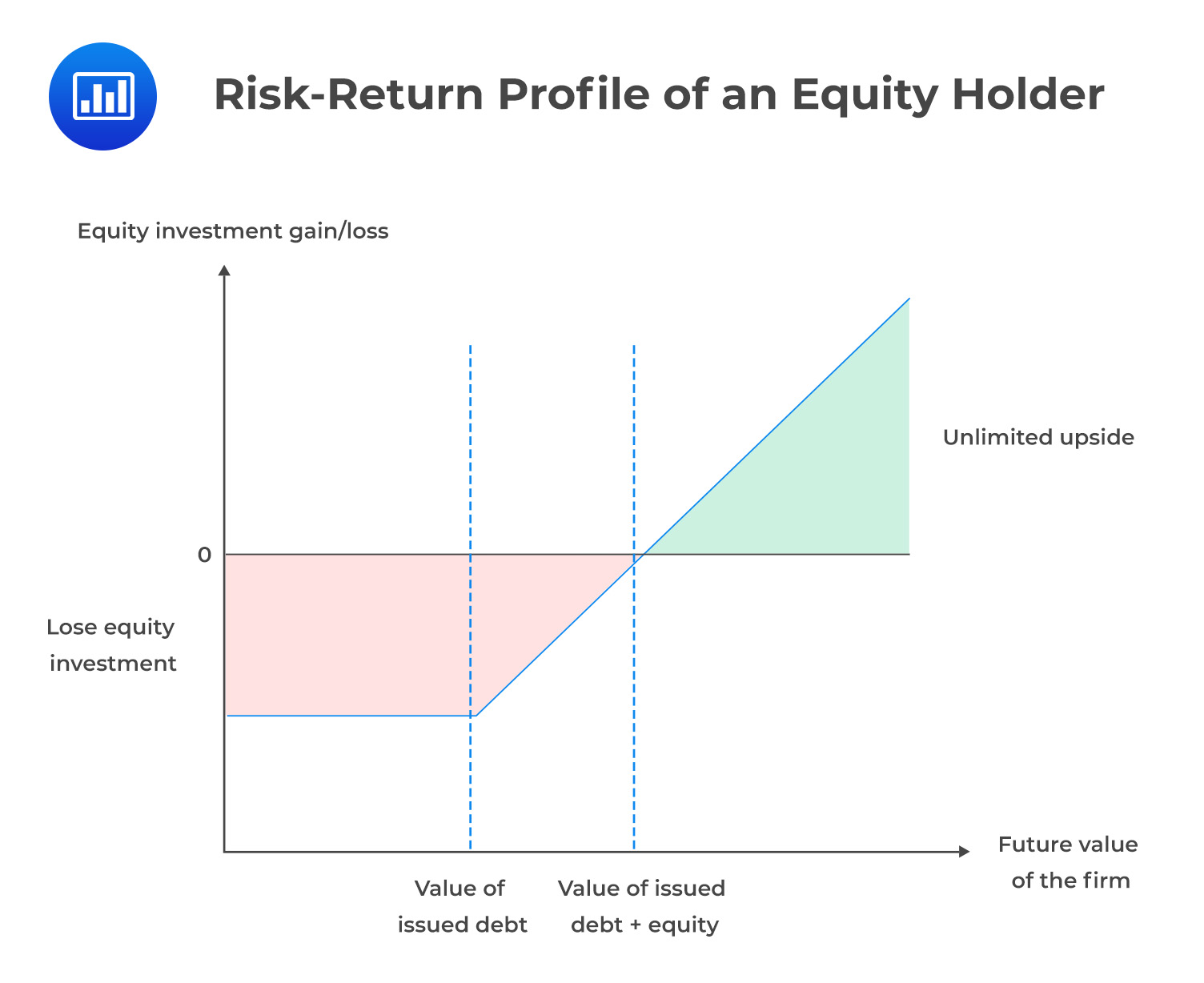 Risk-Return Profile of an Equity Holder

Equity investment gain/loss

Unlimited upside

0

Lose equity investment

Future value of the firm

Value of issued debt

Value of issued debt + equity